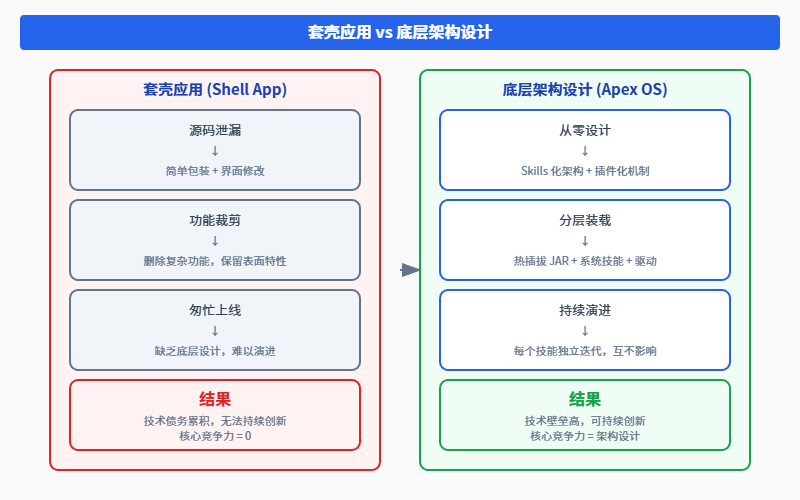 套壳应用 vs 底层架构设计

套壳应用 (Shell App)

源码泄漏
↓
简单包装 + 界面修改

功能裁剪
↓
删除复杂功能，保留表面特性

匆忙上线
↓
缺乏底层设计，难以演进

结果
技术债务累积，无法持续创新
核心竞争力 = 0

底层架构设计 (Apex OS)

从零设计
↓
Skills 化架构 + 插件化机制

分层装载
↓
热插拔 JAR + 系统技能 + 驱动

持续演进
↓
每个技能独立迭代，互不影响

结果
技术壁垒高，可持续创新
核心竞争力 = 架构设计